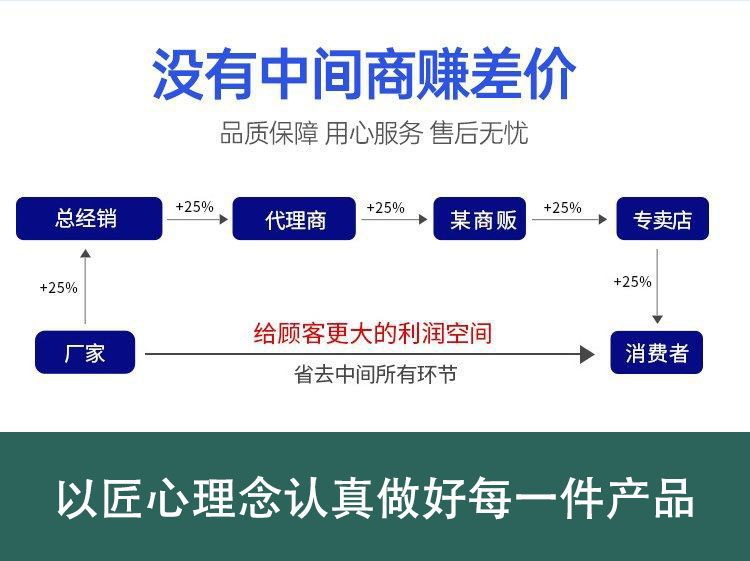 没有中间商赚差价

品质保障 用心服务 售后无忧

总经销 +25% 代理商 +25% 某商贩 +25% 专卖店

+25%

+25%

厂家

给顾客更大的利润空间

省去中间所有环节

消费者

以匠心理念认真做好每一件产品